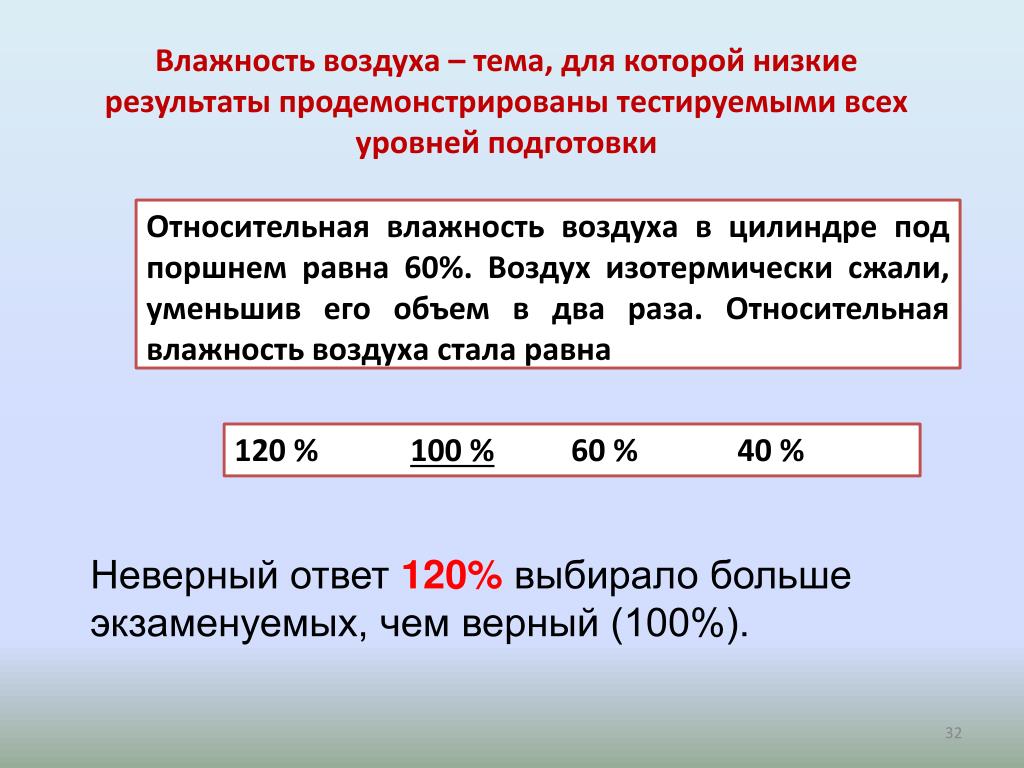 Влажность воздуха – тема, для которой низкие результаты продемонстрированы тестируемыми всех уровней подготовки

Относительная влажность воздуха в цилиндре под поршнем равна 60%. Воздух изотермически сжали, уменьшив его объем в два раза. Относительная влажность воздуха стала равна

120 % 100 % 60 % 40 %

Неверный ответ 120% выбирало больше экзаменуемых, чем верный (100%).

32